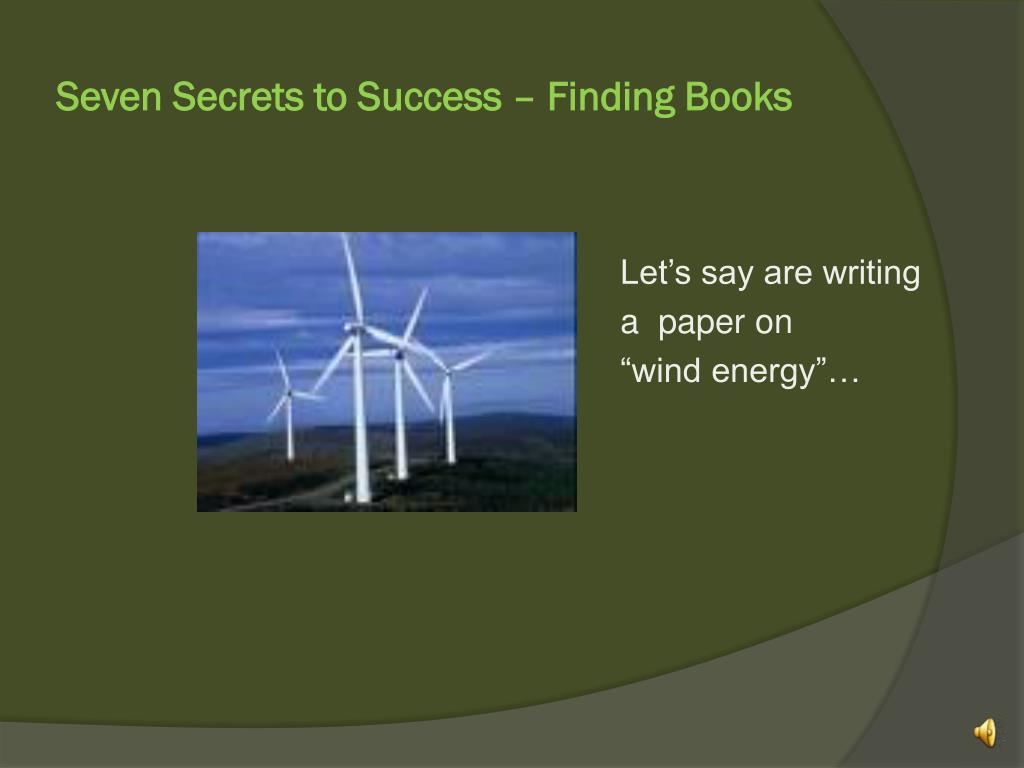 Seven Secrets to Success – Finding Books

Let’s say are writing a paper on “wind energy”…